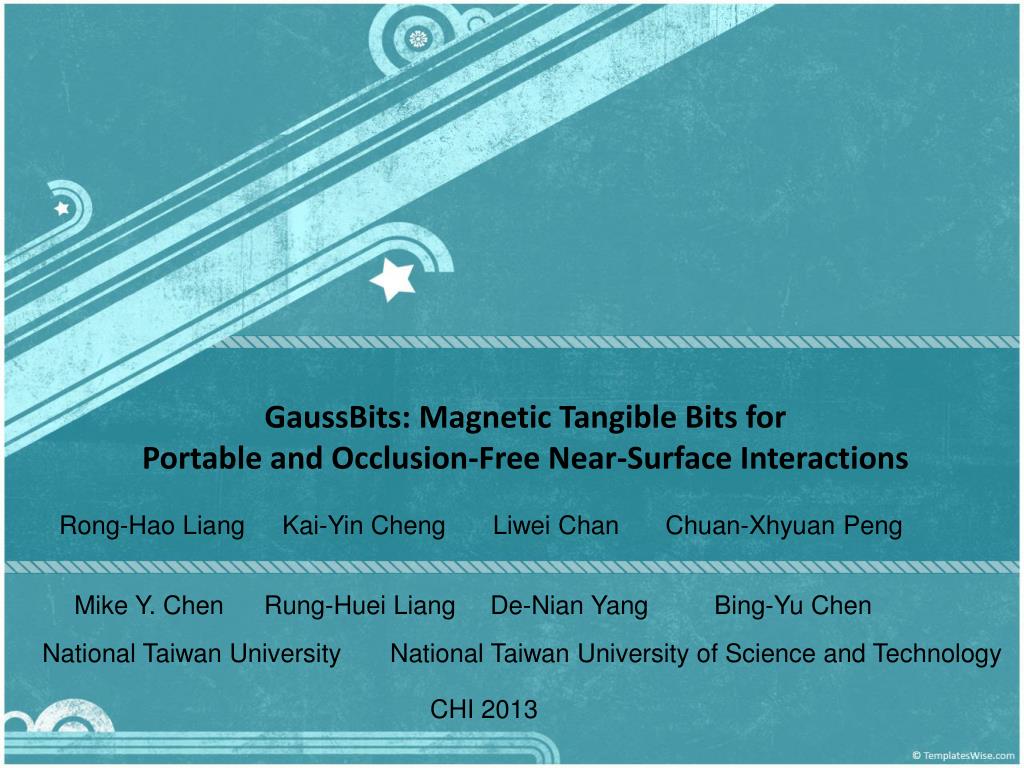 GaussBits: Magnetic Tangible Bits for
Portable and Occlusion-Free Near-Surface Interactions

Rong-Hao Liang Kai-Yin Cheng Liwei Chan Chuan-Xhyuan Peng

Mike Y. Chen Rung-Huei Liang De-Nian Yang Bing-Yu Chen

National Taiwan University National Taiwan University of Science and Technology

CHI 2013

© TemplatesWise.com